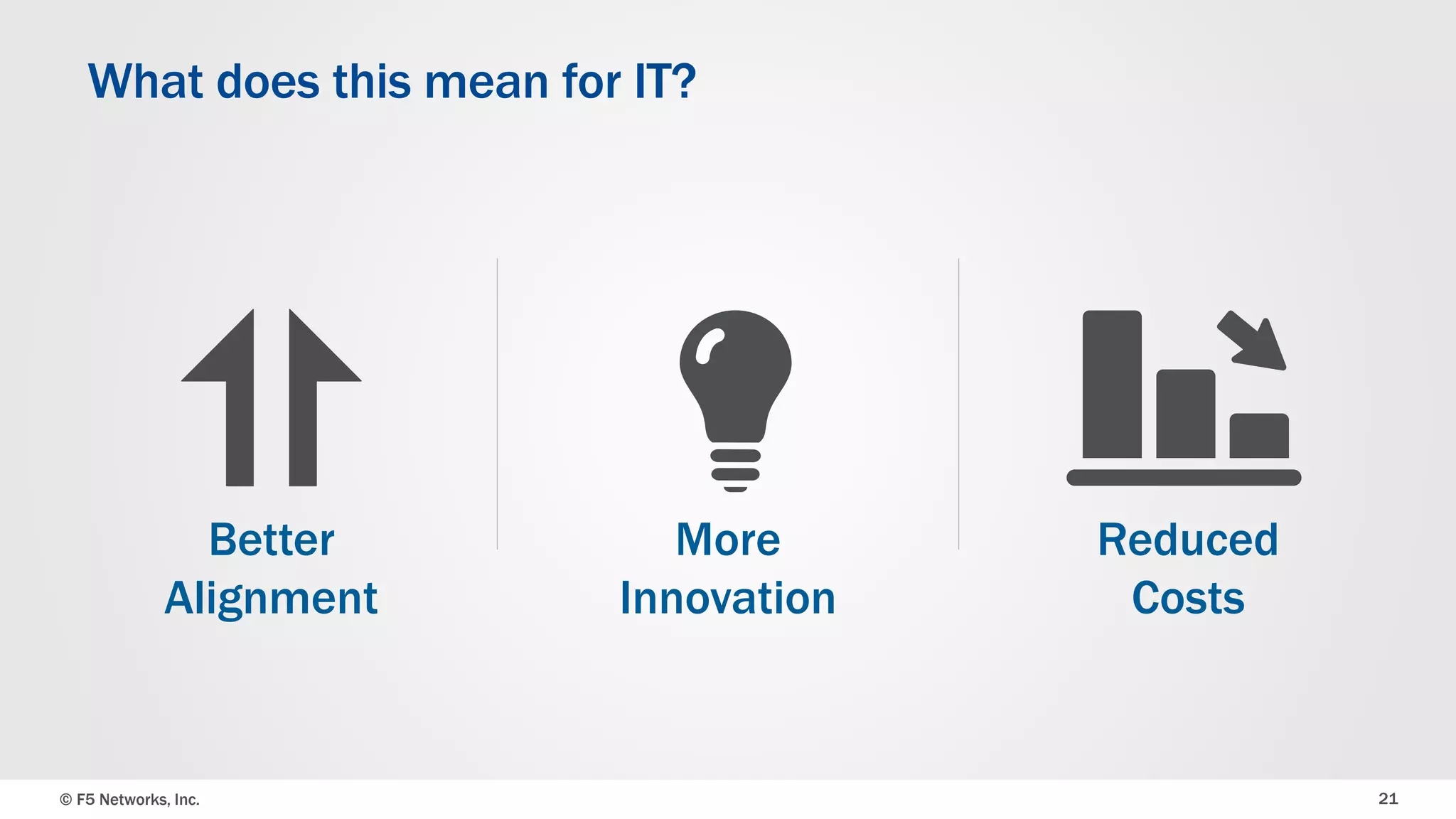 What does this mean for IT?

Better Alignment

More Innovation

Reduced Costs

© F5 Networks, Inc.

21